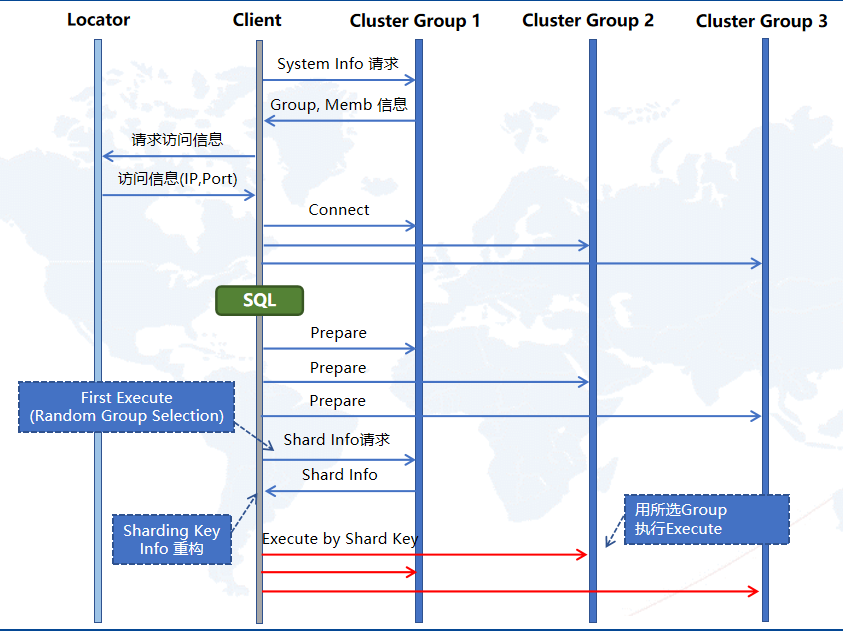 Locator
Client
Cluster Group 1
Cluster Group 2
Cluster Group 3

System Info 请求
Group, Memb 信息
请求访问信息
访问信息(IP,Port)
Connect

SQL

Prepare
Prepare
Prepare

First Execute
(Random Group Selection)

Shard Info请求
Shard Info

Sharding Key
Info 重构

用所选Group
执行Execute

Execute by Shard Key